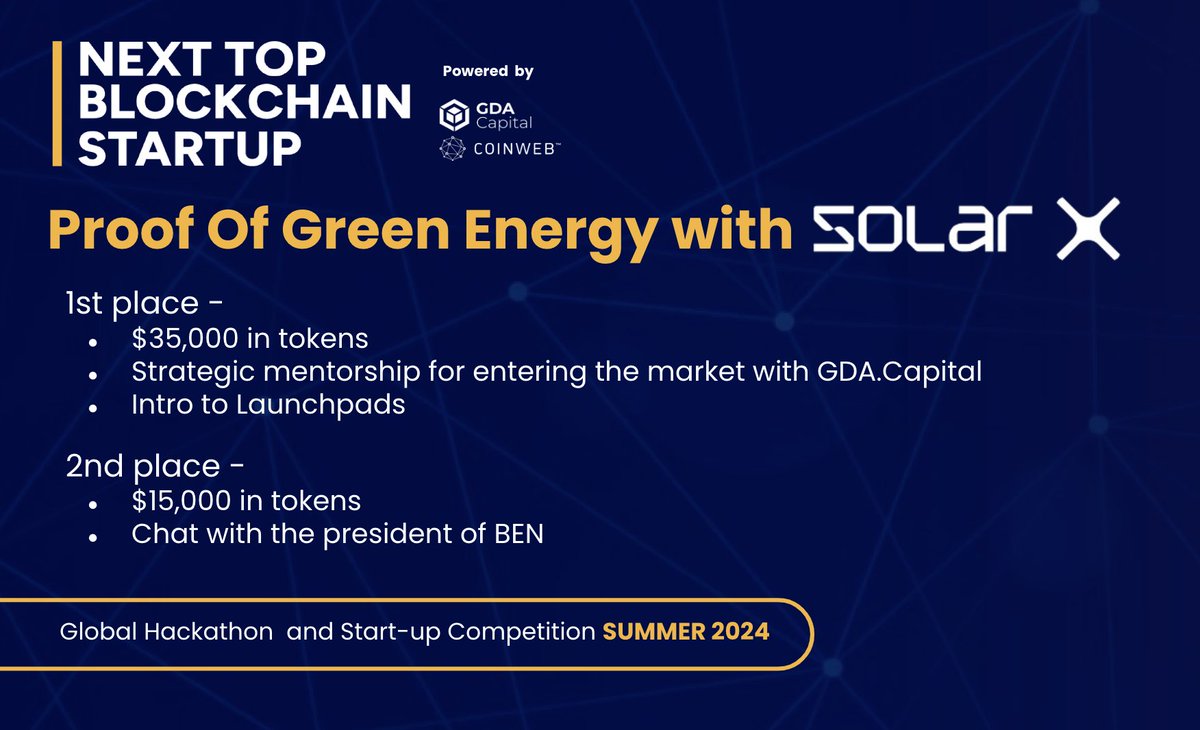 NEXT TOP BLOCKCHAIN STARTUP

Powered by

GDA Capital

COINWEB™

Proof Of Green Energy with SOLAR X

1st place -
- $35,000 in tokens
- Strategic mentorship for entering the market with GDA.Capital
- Intro to Launchpads

2nd place -
- $15,000 in tokens
- Chat with the president of BEN

Global Hackathon and Start-up Competition SUMMER 2024